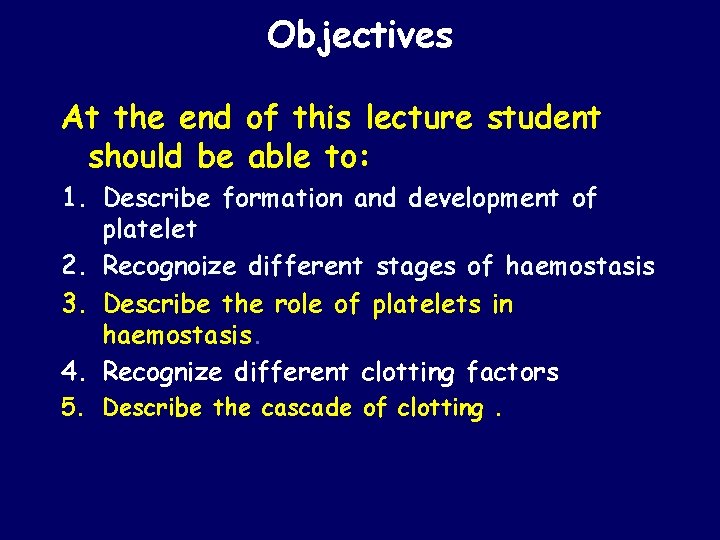 Objectives

At the end of this lecture student should be able to:

1. Describe formation and development of platelet
2. Recognoize different stages of haemostasis
3. Describe the role of platelets in haemostasis.
4. Recognize different clotting factors
5. Describe the cascade of clotting .